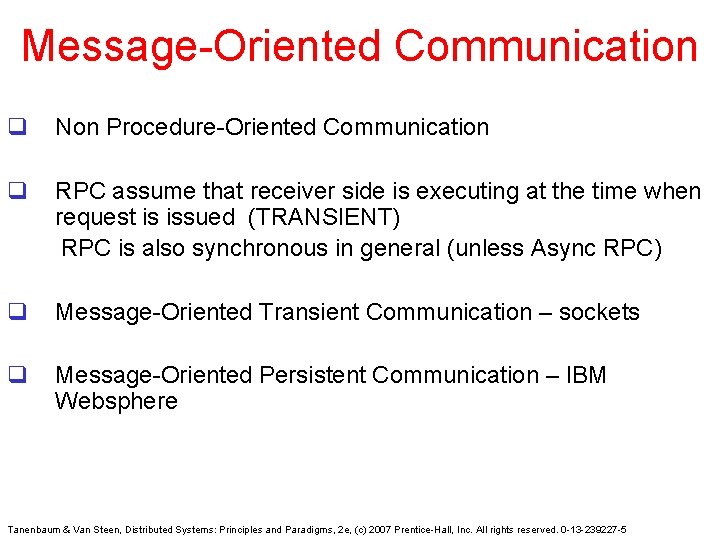 Message-Oriented Communication

❑ Non Procedure-Oriented Communication

❑ RPC assume that receiver side is executing at the time when request is issued (TRANSIENT)
RPC is also synchronous in general (unless Async RPC)

❑ Message-Oriented Transient Communication – sockets

❑ Message-Oriented Persistent Communication – IBM Websphere

Tanenbaum & Van Steen, Distributed Systems: Principles and Paradigms, 2e, (c) 2007 Prentice-Hall, Inc. All rights reserved. 0-13-239227-5